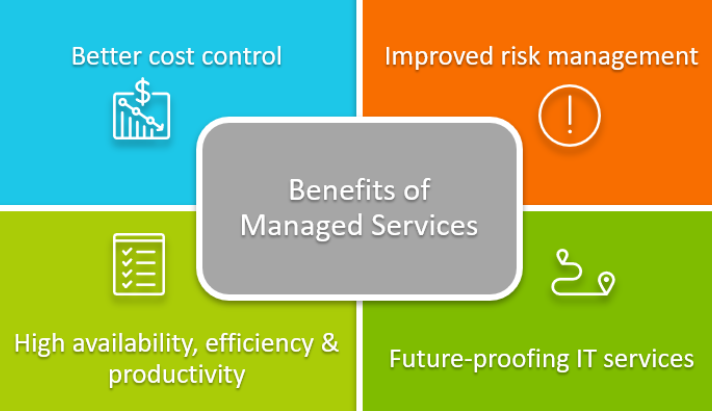 Better cost control

Improved risk management

Benefits of Managed Services

High availability, efficiency & productivity

Future-proofing IT services